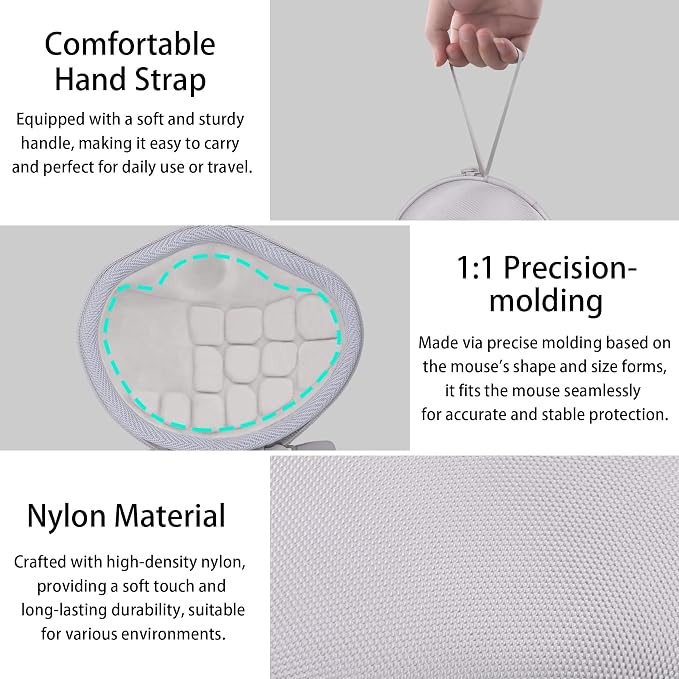 Comfortable Hand Strap

Equipped with a soft and sturdy handle, making it easy to carry and perfect for daily use or travel.

1:1 Precision-molding

Made via precise molding based on the mouse's shape and size forms, it fits the mouse seamlessly for accurate and stable protection.

Nylon Material

Crafted with high-density nylon, providing a soft touch and long-lasting durability, suitable for various environments.